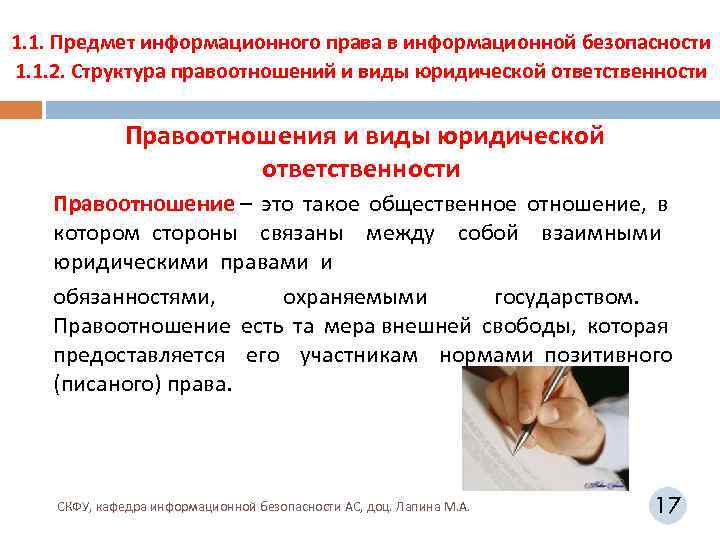 1.1. Предмет информационного права в информационной безопасности
1.1.2. Структура правоотношений и виды юридической ответственности

Правоотношения и виды юридической ответственности

Правоотношение – это такое общественное отношение, в котором стороны связаны между собой взаимными юридическими правами и

обязанностями, охраняемыми государством. Правоотношение есть та мера внешней свободы, которая предоставляется его участникам нормами позитивного (писаного) права.

СКФУ, кафедра информационной безопасности АС, доц. Лапина М.А.

17